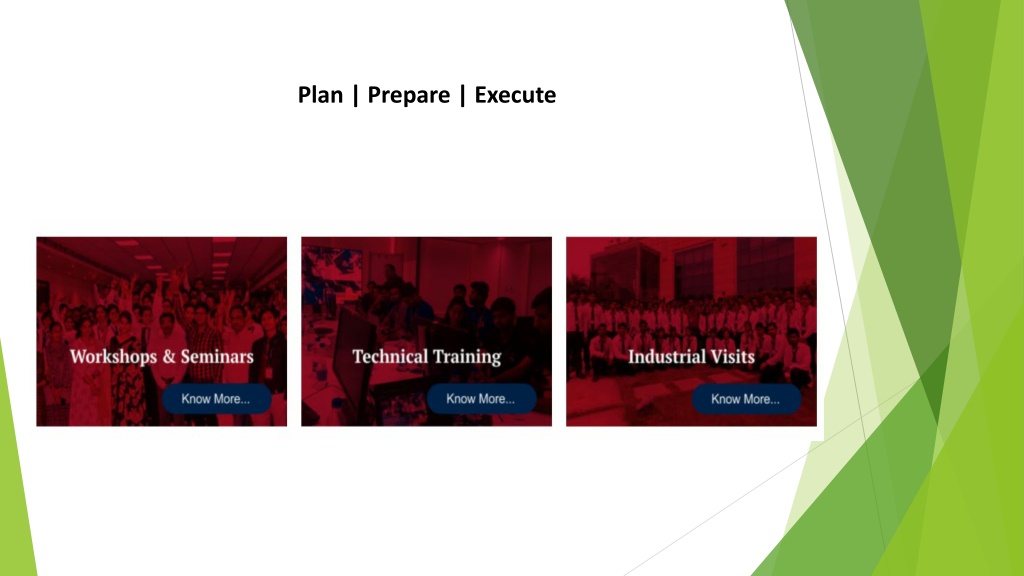 Plan | Prepare | Execute

Workshops & Seminars

Know More...

Technical Training

Know More...

Industrial Visits

Know More...